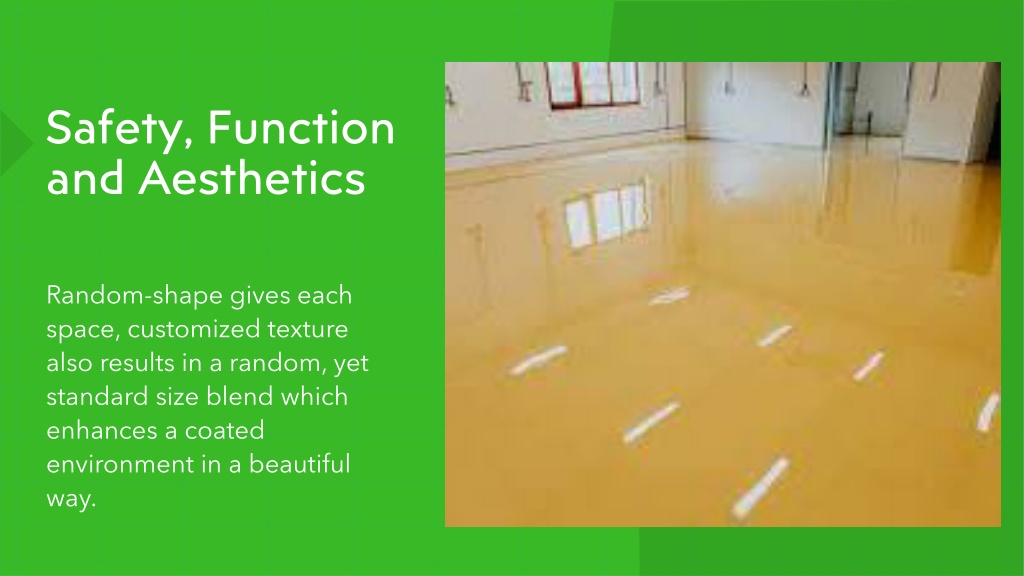 Safety, Function and Aesthetics

Random-shape gives each space, customized texture also results in a random, yet standard size blend which enhances a coated environment in a beautiful way.